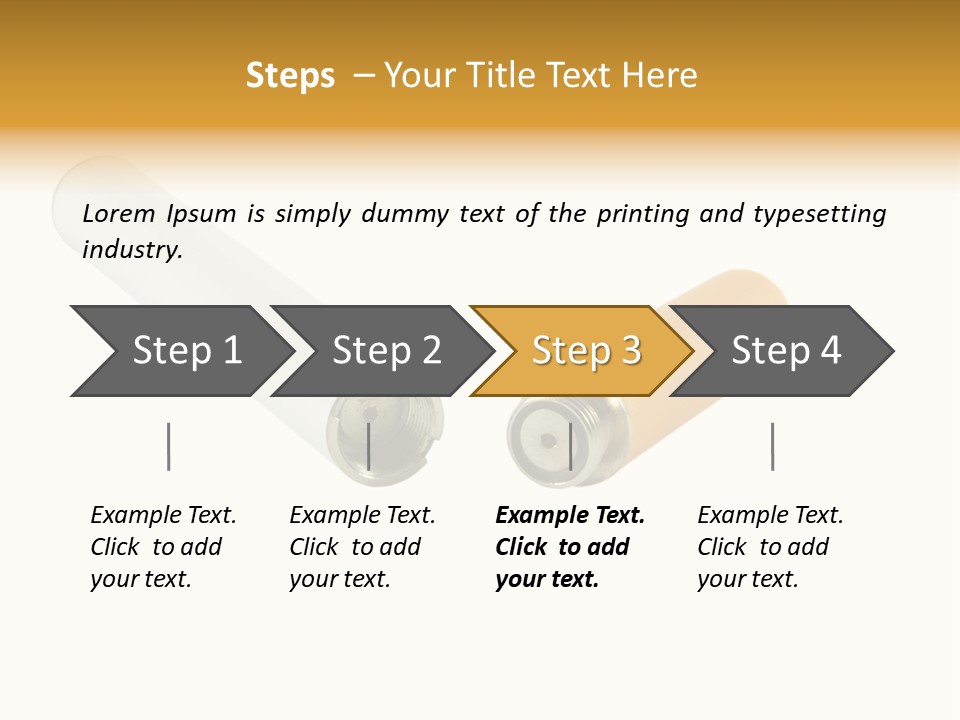 Steps – Your Title Text Here

Lorem Ipsum is simply dummy text of the printing and typesetting industry.

Step 1

Step 2

Step 3

Step 4

Example Text. Click to add your text.

Example Text. Click to add your text.

Example Text. Click to add your text.

Example Text. Click to add your text.